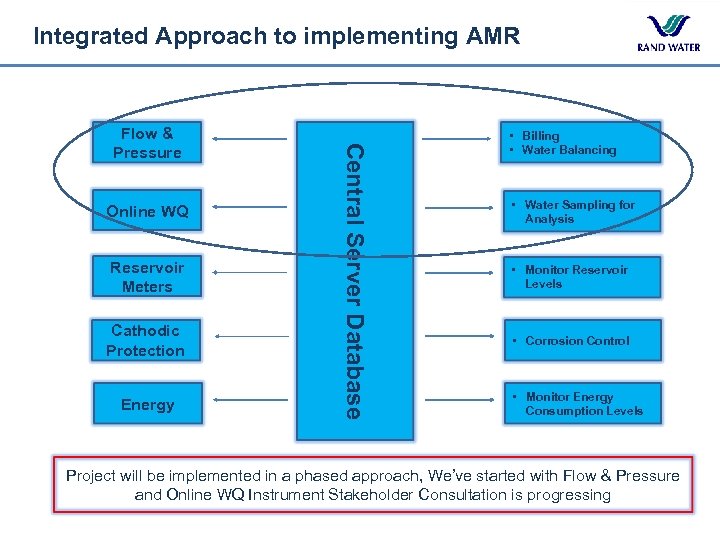 Integrated Approach to implementing AMR

RAND WATER

Flow & Pressure

Online WQ

Reservoir Meters

Cathodic Protection

Energy

Central Server Database

• Billing
• Water Balancing

• Water Sampling for Analysis

• Monitor Reservoir Levels

• Corrosion Control

• Monitor Energy Consumption Levels

Project will be implemented in a phased approach, We've started with Flow & Pressure and Online WQ Instrument Stakeholder Consultation is progressing